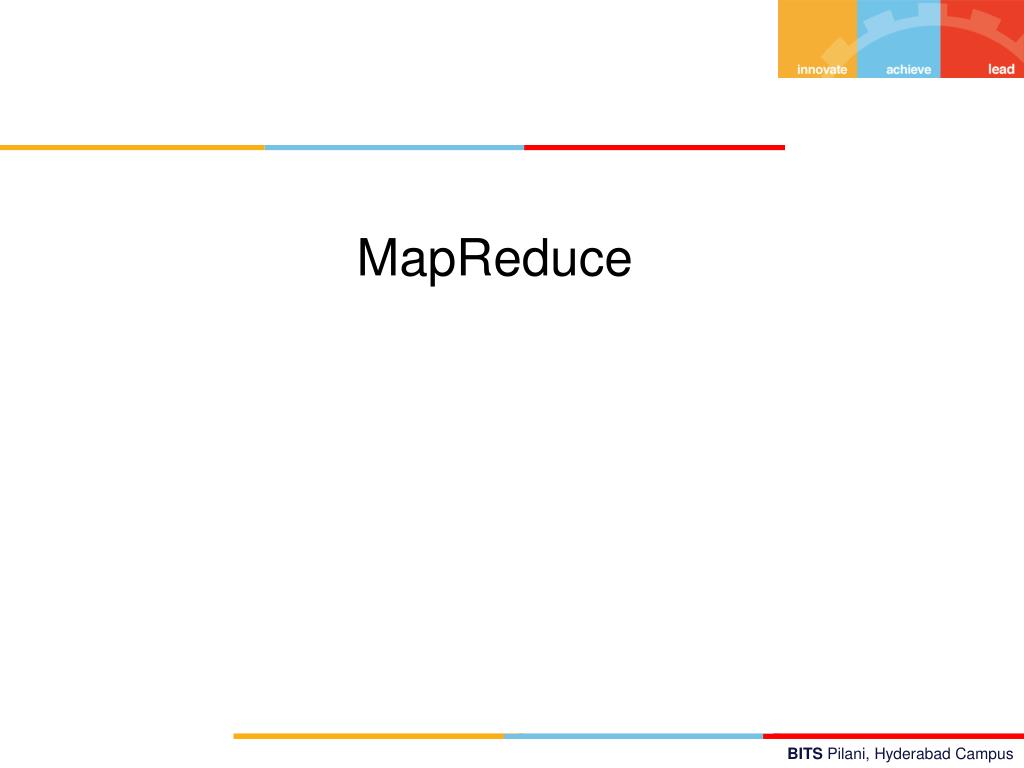 innovate achieve lead

MapReduce

BITS Pilani, Hyderabad Campus